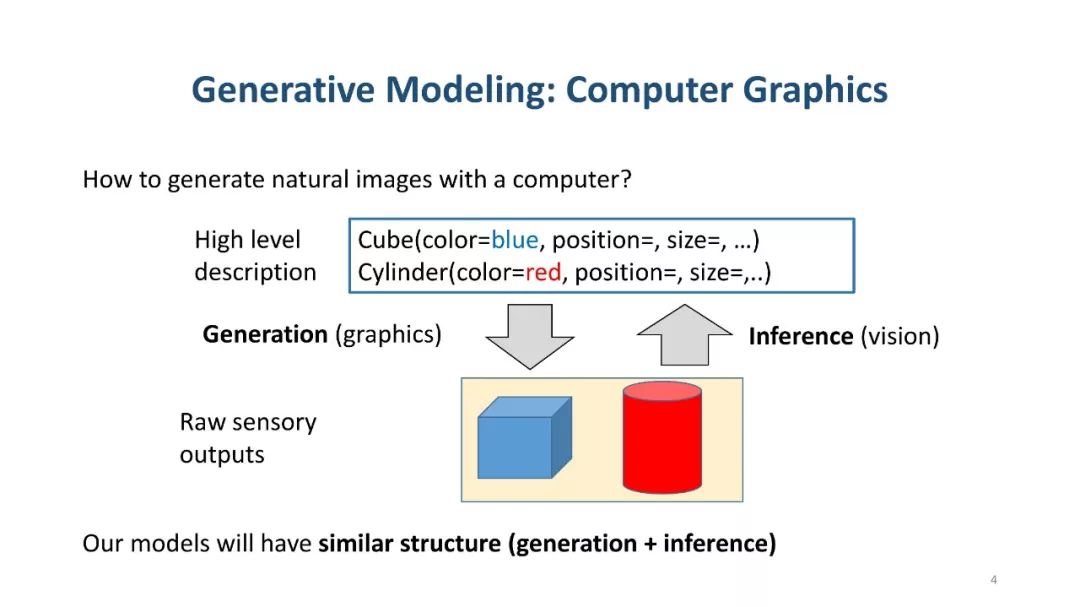 Generative Modeling: Computer Graphics

How to generate natural images with a computer?

High level description

Cube(color=blue, position=, size=, …)
Cylinder(color=red, position=, size=,..)

Generation (graphics)

Inference (vision)

Raw sensory outputs

Our models will have similar structure (generation + inference)

4